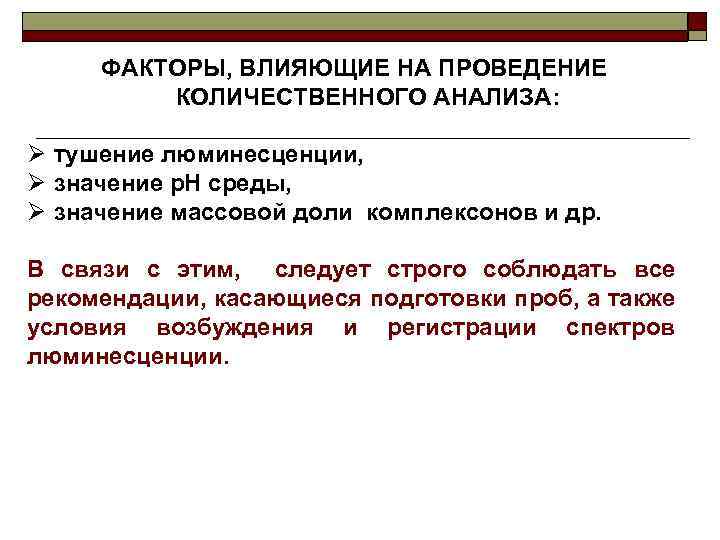 ФАКТОРЫ, ВЛИЯЮЩИЕ НА ПРОВЕДЕНИЕ КОЛИЧЕСТВЕННОГО АНАЛИЗА:

➢ тушение люминесценции,
➢ значение рН среды,
➢ значение массовой доли комплексонов и др.

В связи с этим, следует строго соблюдать все рекомендации, касающиеся подготовки проб, а также условия возбуждения и регистрации спектров люминесценции.